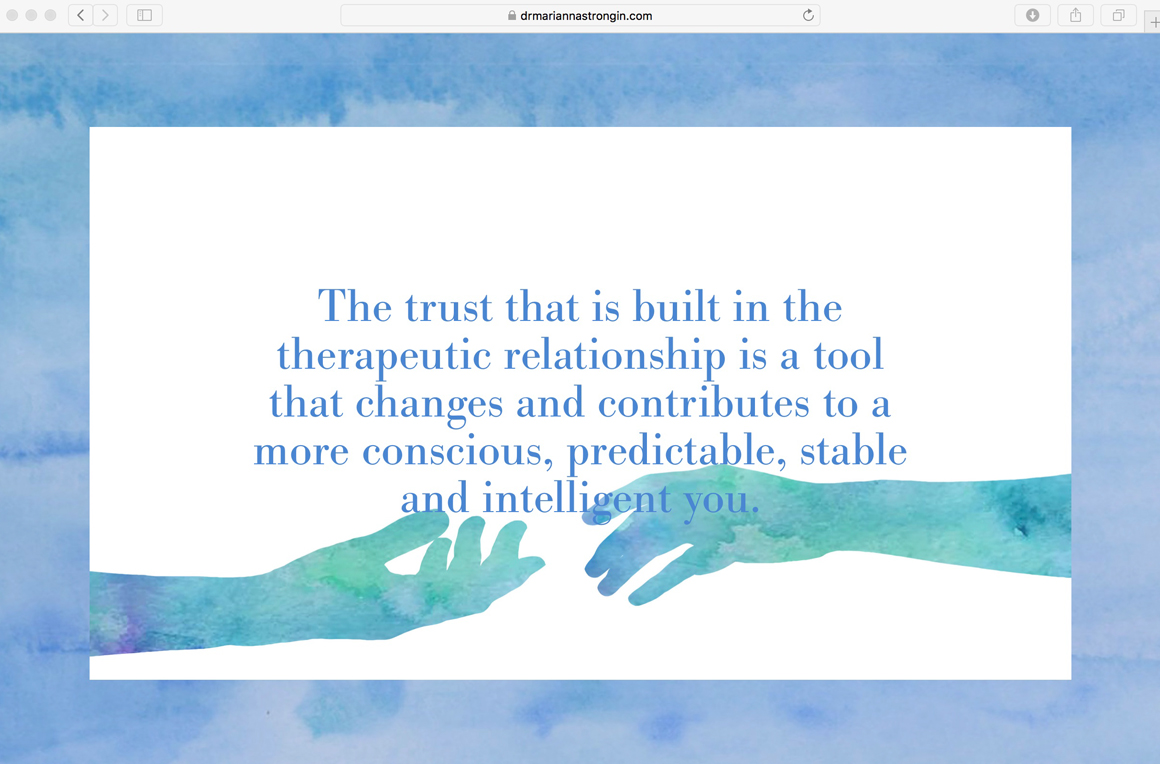 drmariannastrongin.com

The trust that is built in the therapeutic relationship is a tool that changes and contributes to a more conscious, predictable, stable and intelligent you.